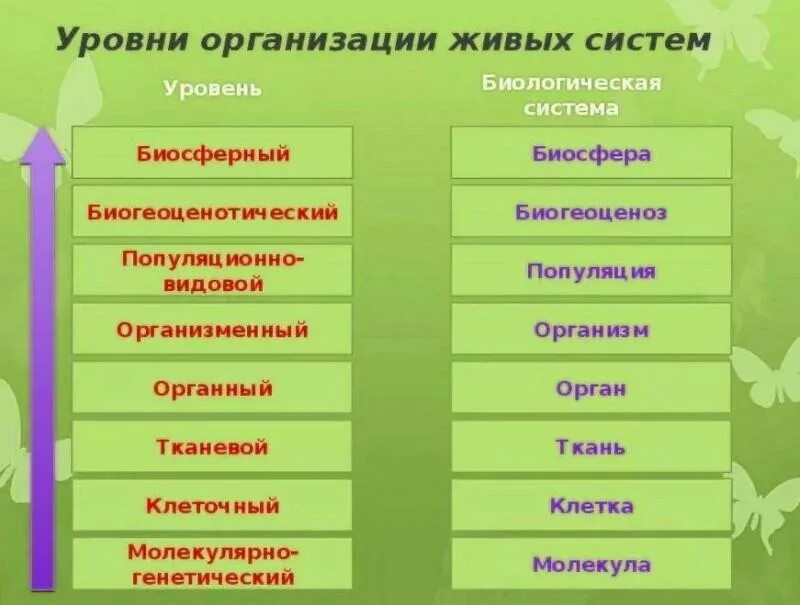 Уровни организации живых систем

| Уровень | Биологическая система |
|---|---|
| Биосферный | Биосфера |
| Биогеоценотический | Биогеоценоз |
| Популяционно-видовой | Популяция |
| Организменный | Организм |
| Органный | Орган |
| Тканевой | Ткань |
| Клеточный | Клетка |
| Молекулярно-генетический | Молекула |